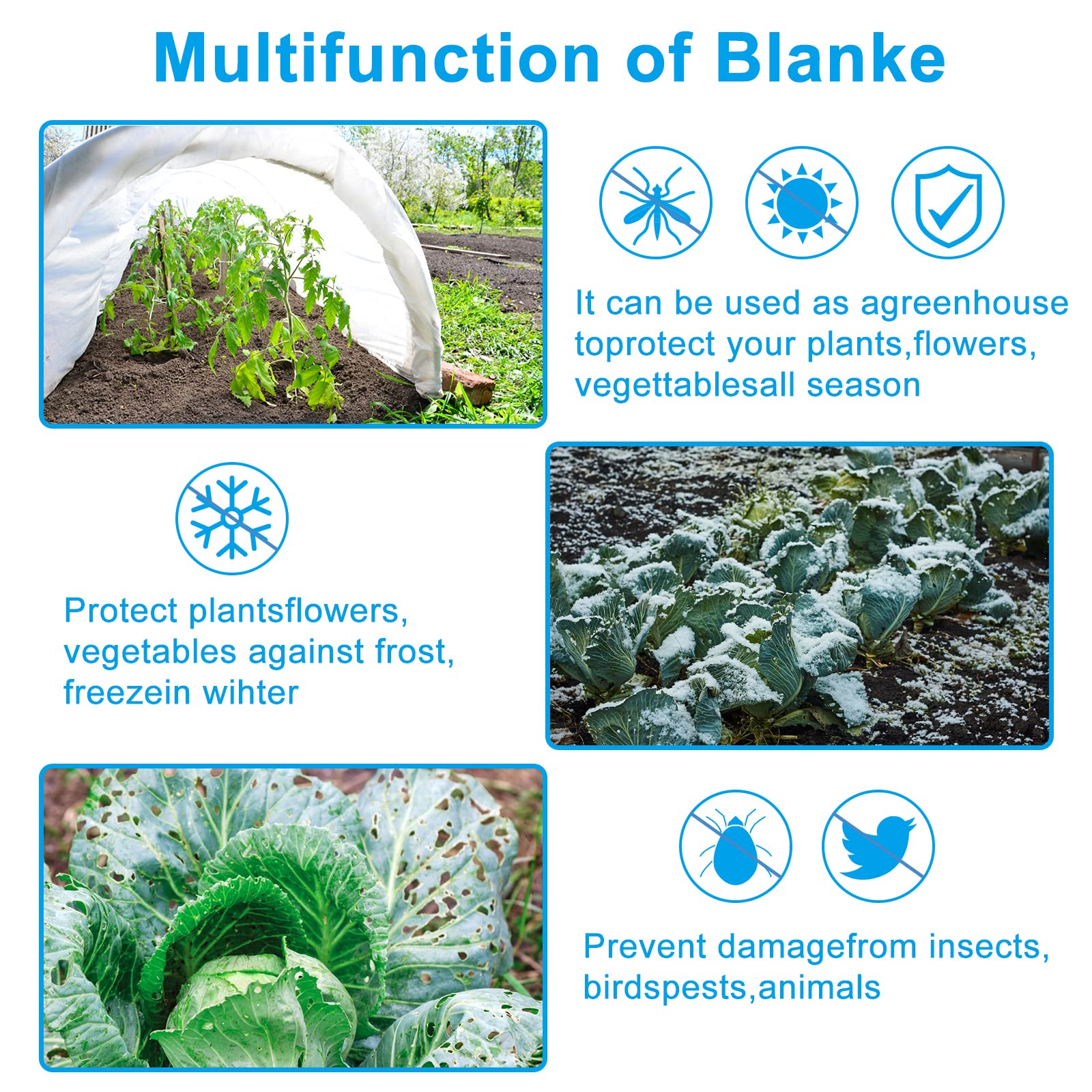 Multifunction of Blanke

It can be used as agreenhouse toprotect your plants,flowers, vegettablesall season

Protect plantsflowers, vegetables against frost, freezein wihter

Prevent damagefrom insects, birdspests,animals